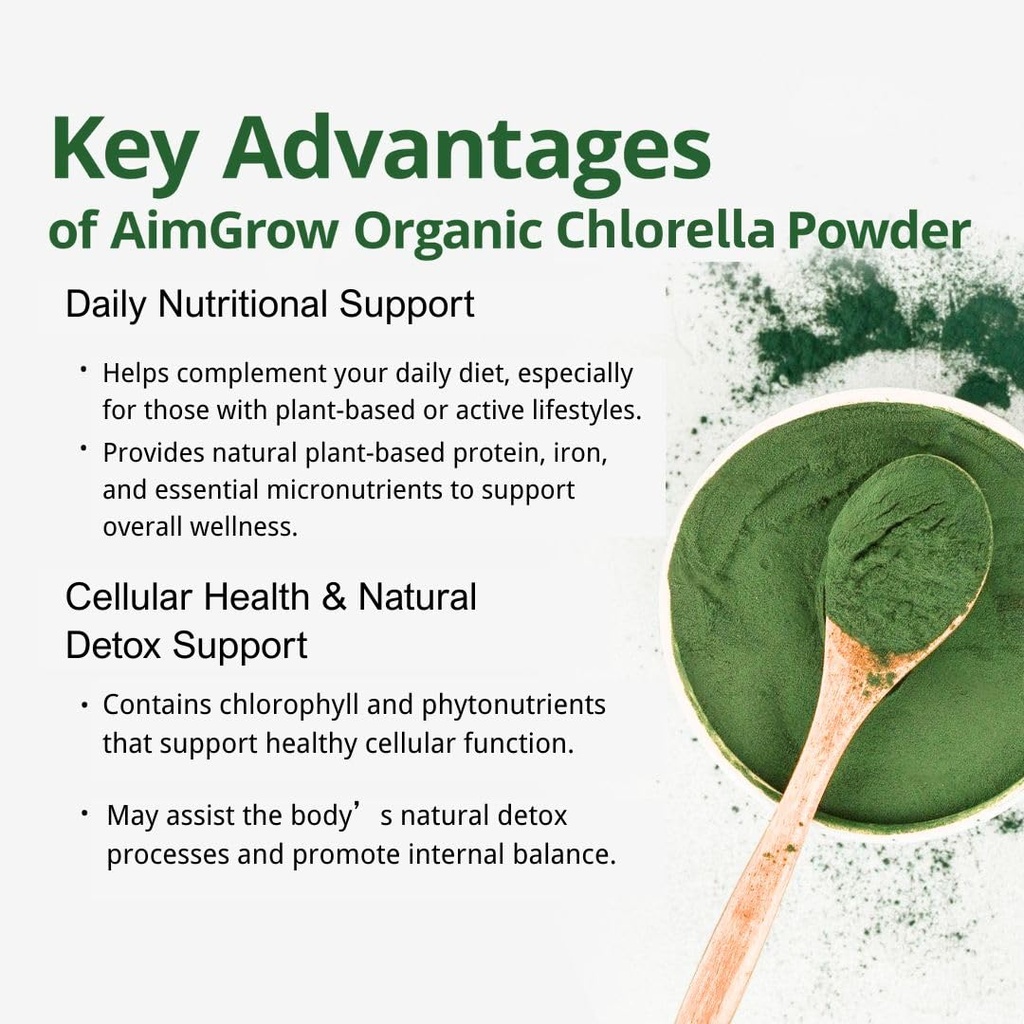 Key Advantages
of AimGrow Organic Chlorella Powder

Daily Nutritional Support

• Helps complement your daily diet, especially for those with plant-based or active lifestyles.
• Provides natural plant-based protein, iron, and essential micronutrients to support overall wellness.

Cellular Health & Natural Detox Support

• Contains chlorophyll and phytonutrients that support healthy cellular function.

• May assist the body’s natural detox processes and promote internal balance.